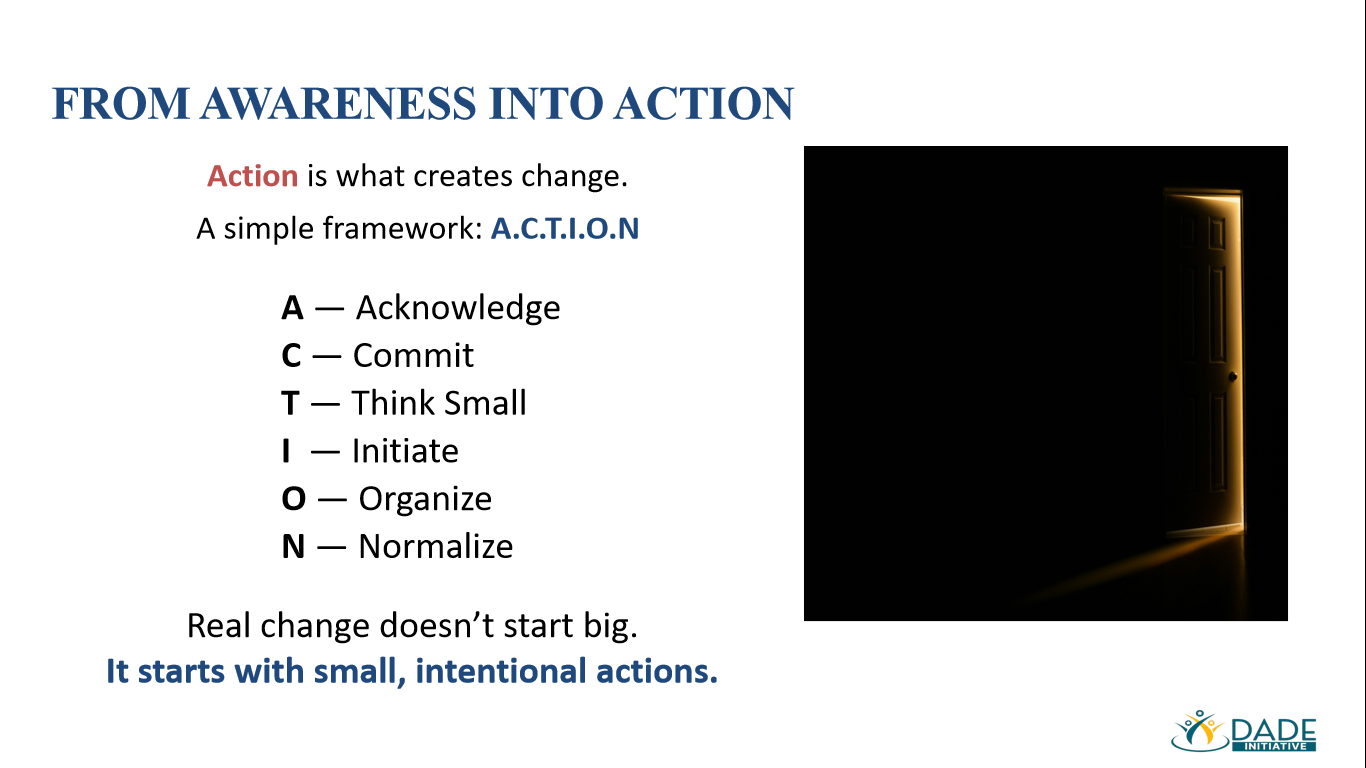 FROM AWARENESS INTO ACTION

Action is what creates change.

A simple framework: A.C.T.I.O.N

A — Acknowledge
C — Commit
T — Think Small
I — Initiate
O — Organize
N — Normalize

Real change doesn't start big.
It starts with small, intentional actions.

DADE
INITIATIVE